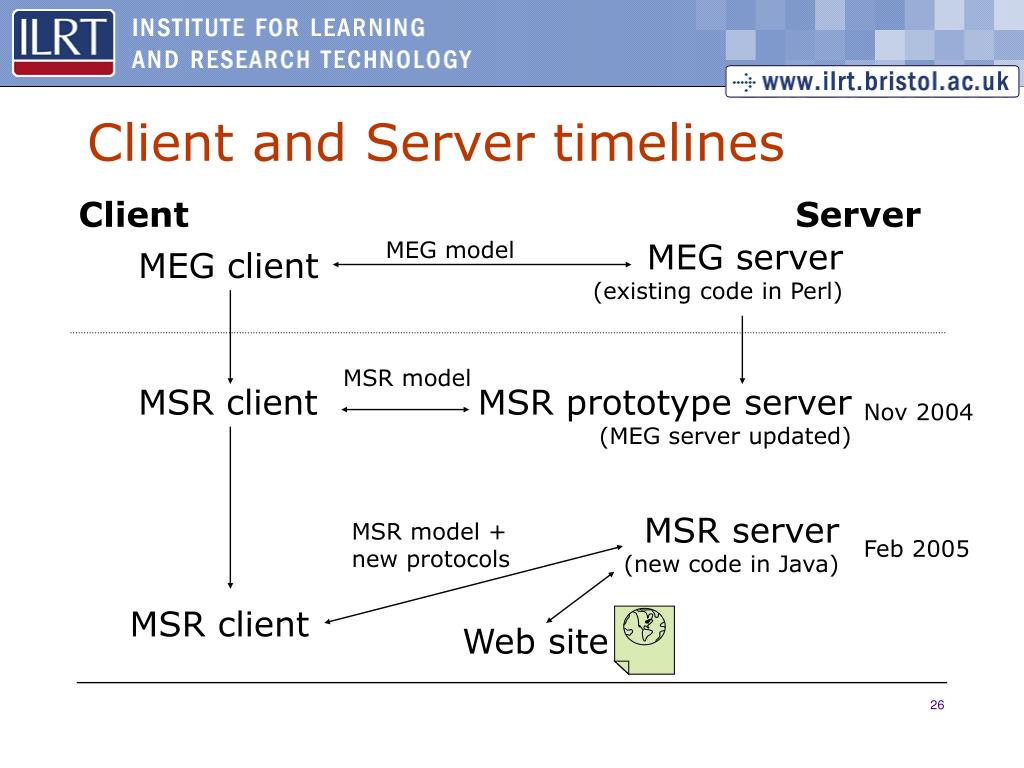 ILRT INSTITUTE FOR LEARNING AND RESEARCH TECHNOLOGY

www.ilrt.bristol.ac.uk

Client and Server timelines

Client

Server

MEG client

MEG model

MEG server
(existing code in Perl)

MSR client

MSR model

MSR prototype server
(MEG server updated)

Nov 2004

MSR model +
new protocols

MSR server
(new code in Java)

Feb 2005

MSR client

Web site

26